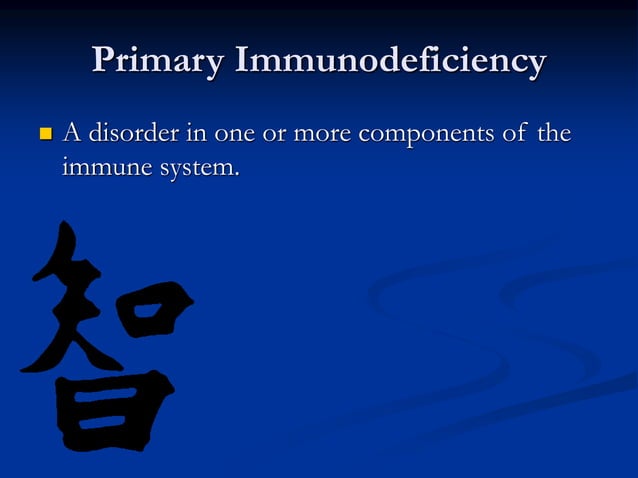 Primary Immunodeficiency

A disorder in one or more components of the immune system.

智